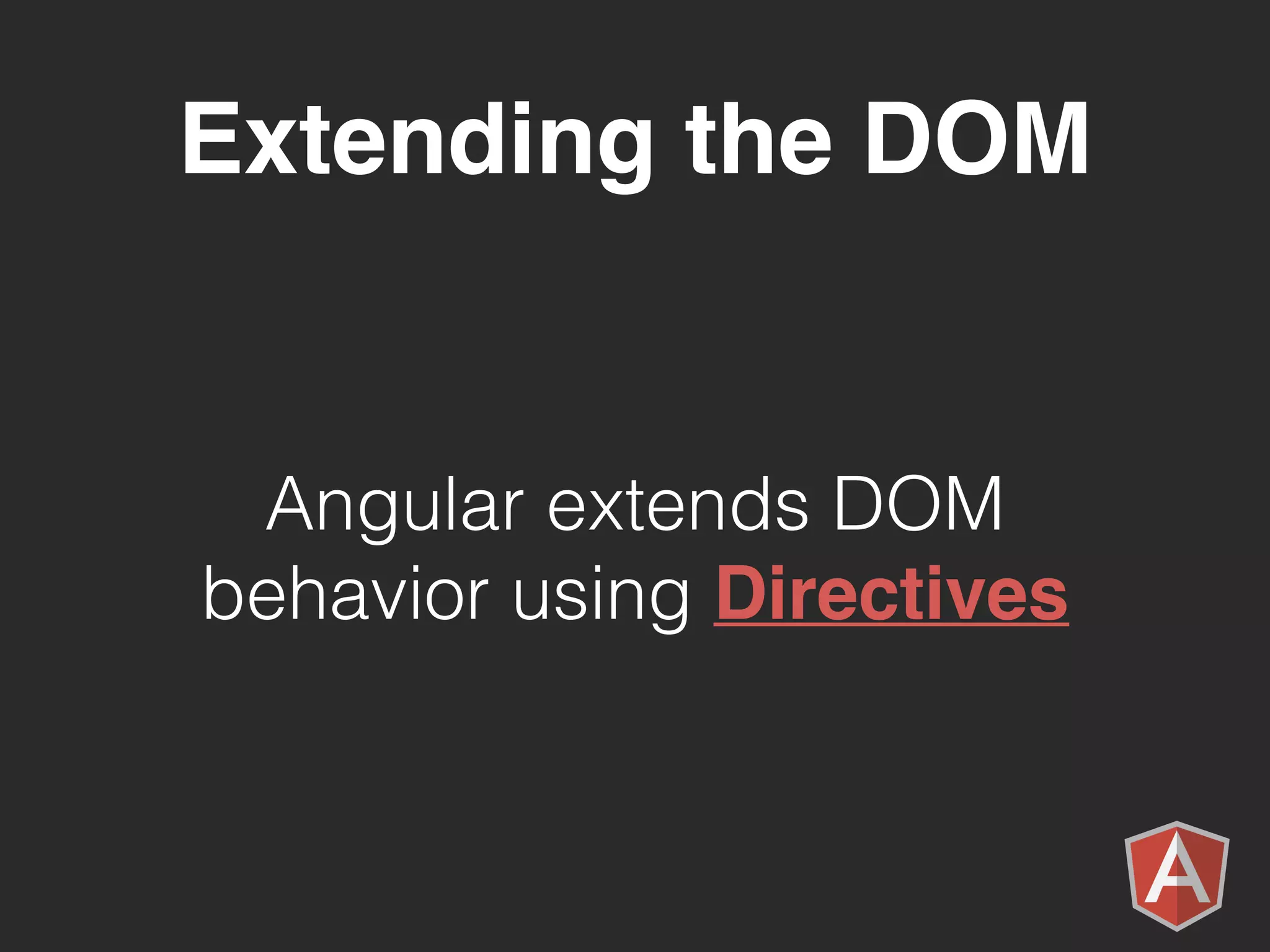 Extending the DOM

Angular extends DOM behavior using Directives

A